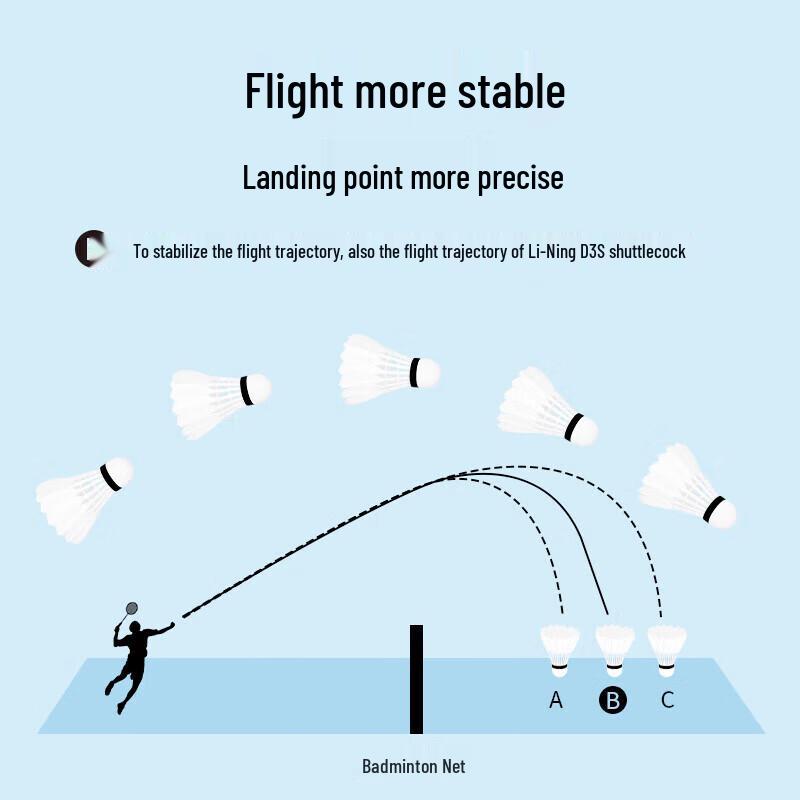 Flight more stable

Landing point more precise

To stabilize the flight trajectory, also the flight trajectory of Li-Ning D3S shuttlecock

A B C

Badminton Net